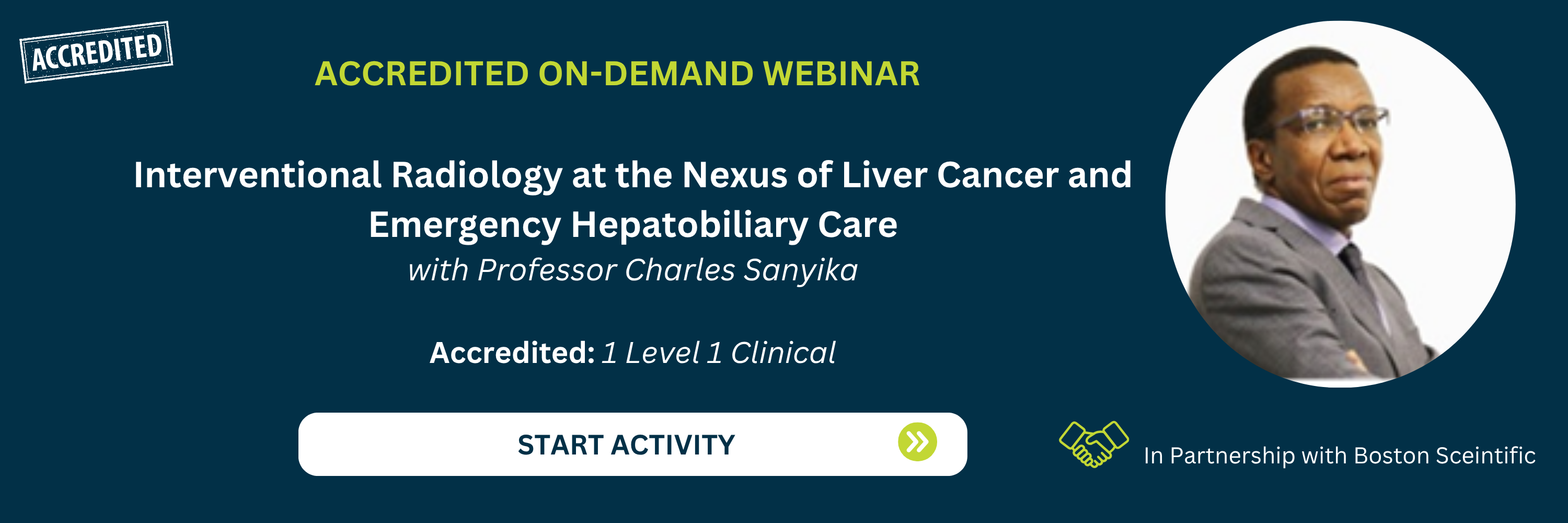 ACCREDITED

ACCREDITED ON-DEMAND WEBINAR

Interventional Radiology at the Nexus of Liver Cancer and Emergency Hepatobiliary Care

with Professor Charles Sanyika

Accredited: 1 Level 1 Clinical

START ACTIVITY

In Partnership with Boston Sceintific